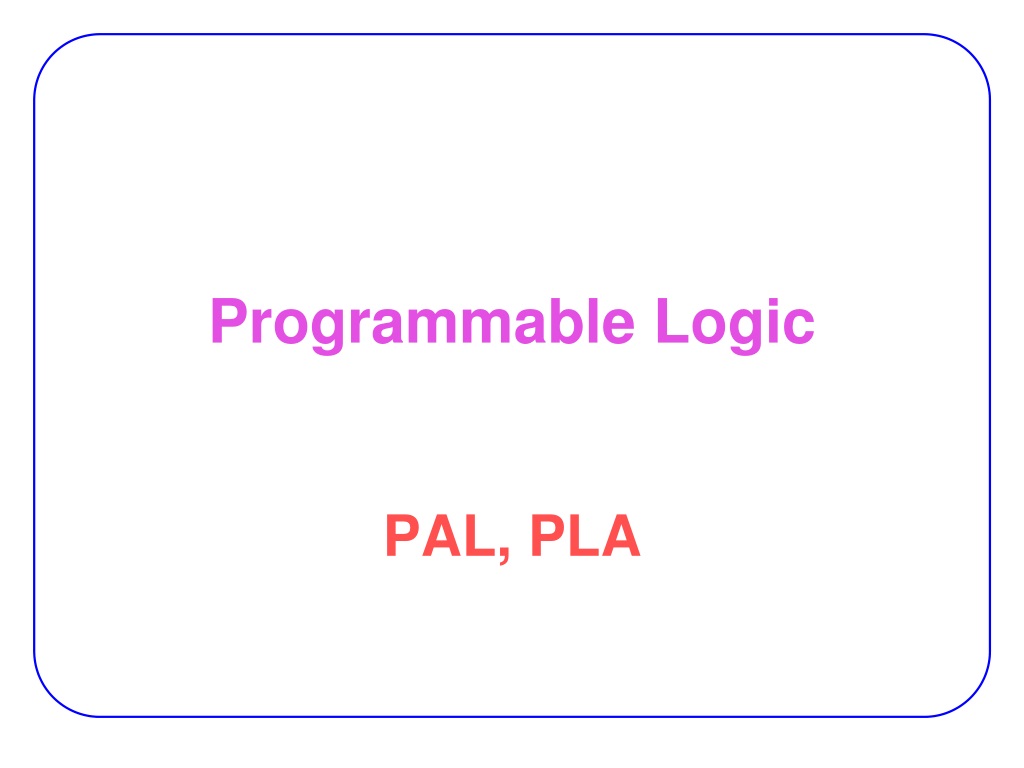 Programmable Logic

PAL, PLA